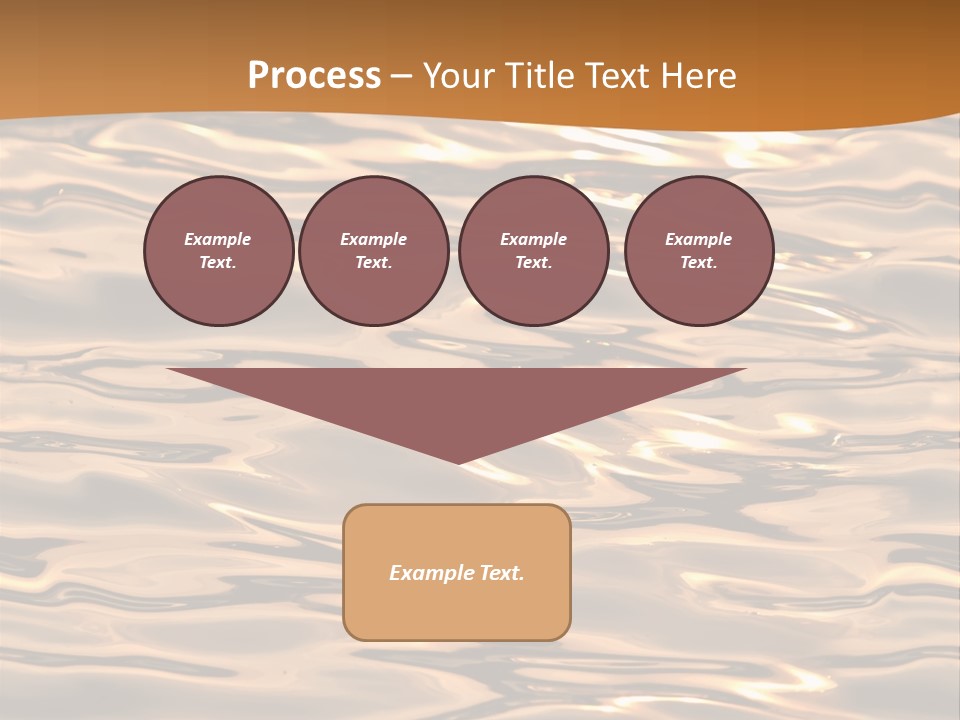 Process – Your Title Text Here

Example Text.

Example Text.

Example Text.

Example Text.

Example Text.